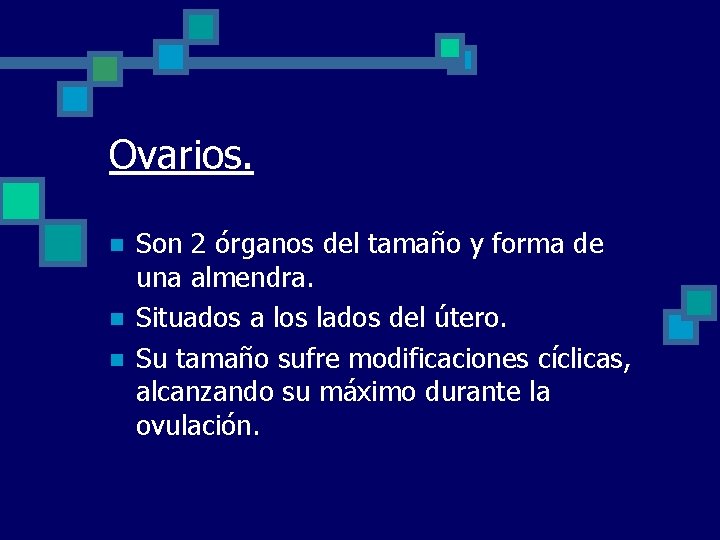 Ovarios.

- Son 2 órganos del tamaño y forma de una almendra.
- Situados a los lados del útero.
- Su tamaño sufre modificaciones cíclicas, alcanzando su máximo durante la ovulación.